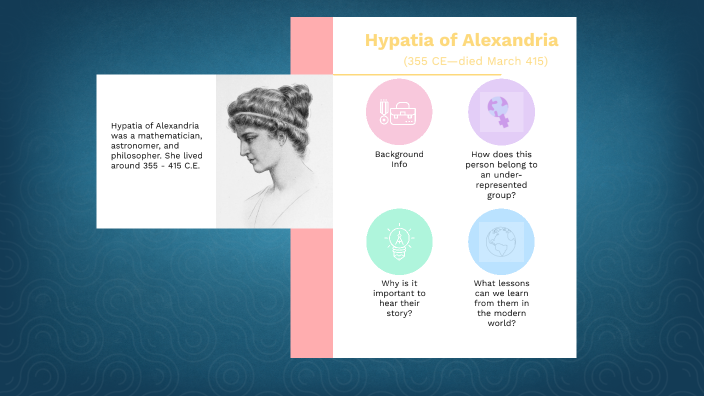 Hypatia of Alexandria

(355 CE—died March 415)

Hypatia of Alexandria was a mathematician, astronomer, and philosopher. She lived around 355 - 415 C.E.

Background Info

How does this person belong to an under-represented group?

Why is it important to hear their story?

What lessons can we learn from them in the modern world?